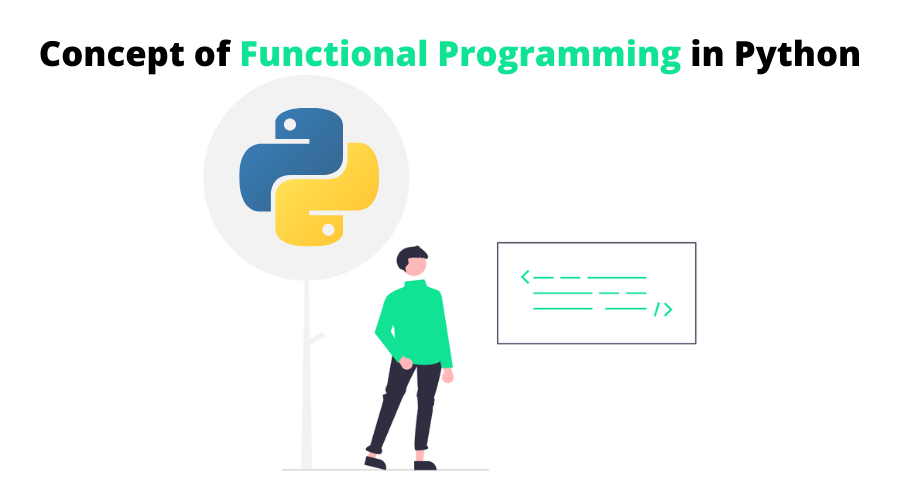 Concept of Functional Programming in Python